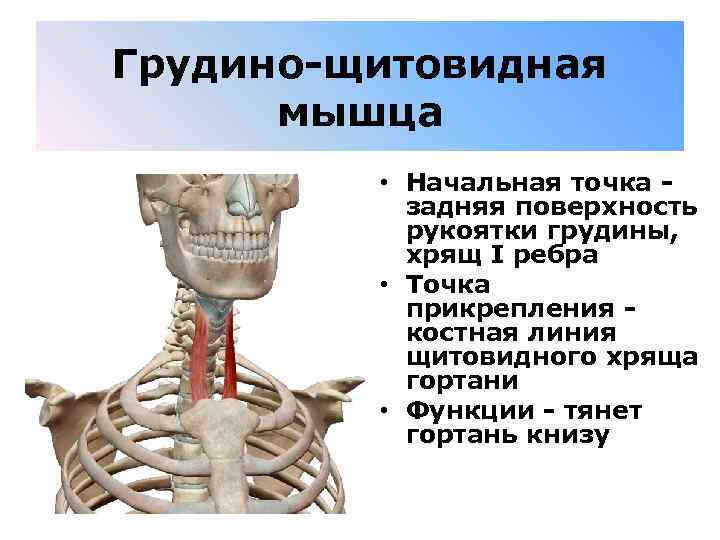 Грудино-щитовидная мышца

• Начальная точка - задняя поверхность рукоятки грудины, хрящ I ребра
• Точка прикрепления - костная линия щитовидного хряща гортани
• Функции - тянет гортань книзу